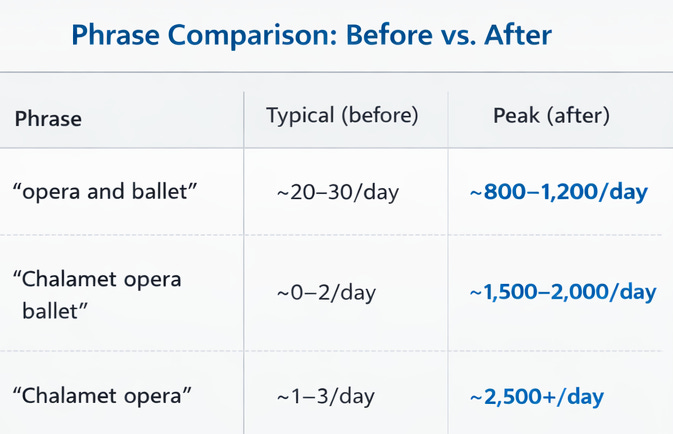 Phrase Comparison: Before vs. After

| Phrase | Typical (before) | Peak (after) |
|---|---|---|
| “opera and ballet” | ~20–30/day | ~800–1,200/day |
| “Chalamet opera ballet” | ~0–2/day | ~1,500–2,000/day |
| “Chalamet opera” | ~1–3/day | ~2,500+/day |